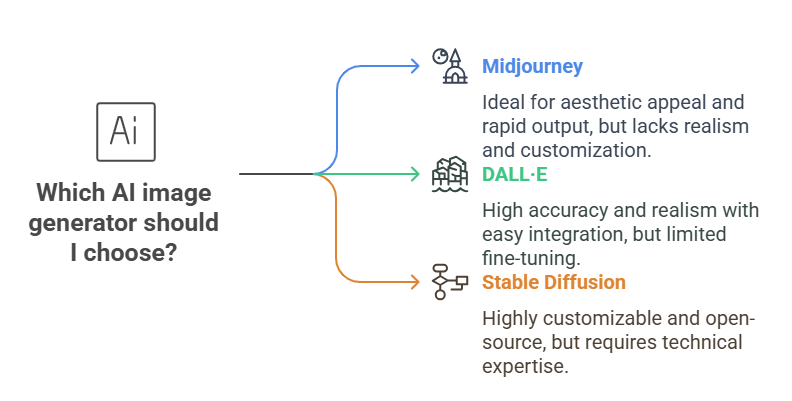 Ai

Which AI image generator should I choose?

Midjourney

Ideal for aesthetic appeal and rapid output, but lacks realism and customization.

DALL·E

High accuracy and realism with easy integration, but limited fine-tuning.

Stable Diffusion

Highly customizable and open-source, but requires technical expertise.